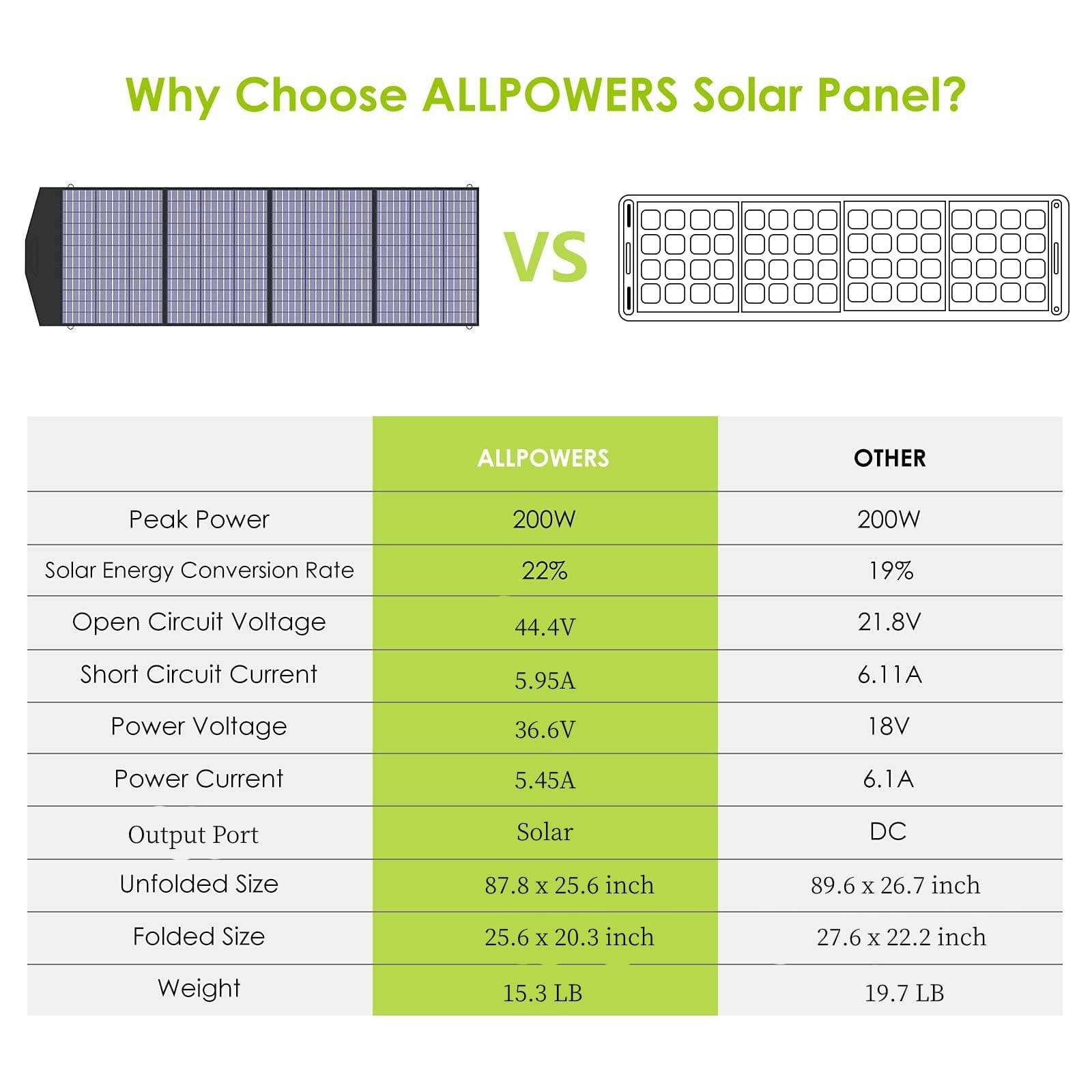 Why Choose ALLPOWERS Solar Panel?

VS

| | ALLPOWERS | OTHER |
|---|---|---|
| Peak Power | 200W | 200W |
| Solar Energy Conversion Rate | 22% | 19% |
| Open Circuit Voltage | 44.4V | 21.8V |
| Short Circuit Current | 5.95A | 6.11A |
| Power Voltage | 36.6V | 18V |
| Power Current | 5.45A | 6.1A |
| Output Port | Solar | DC |
| Unfolded Size | 87.8 x 25.6 inch | 89.6 x 26.7 inch |
| Folded Size | 25.6 x 20.3 inch | 27.6 x 22.2 inch |
| Weight | 15.3 LB | 19.7 LB |